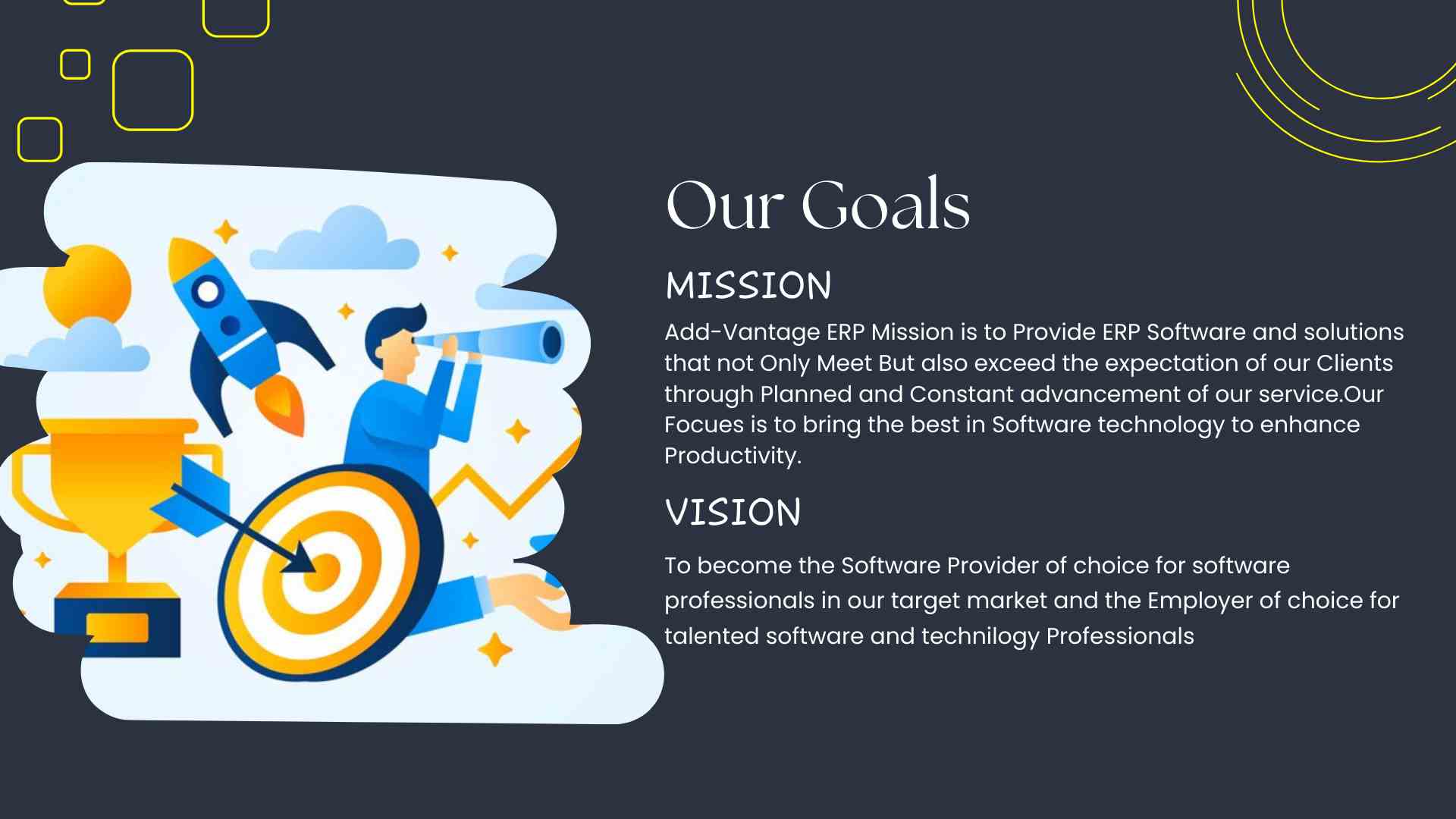 Our Goals

MISSION

Add-Vantage ERP Mission is to Provide ERP Software and solutions that not Only Meet But also exceed the expectation of our Clients through Planned and Constant advancement of our service.Our Focues is to bring the best in Software technology to enhance Productivity.

VISION

To become the Software Provider of choice for software professionals in our target market and the Employer of choice for talented software and technilogy Professionals